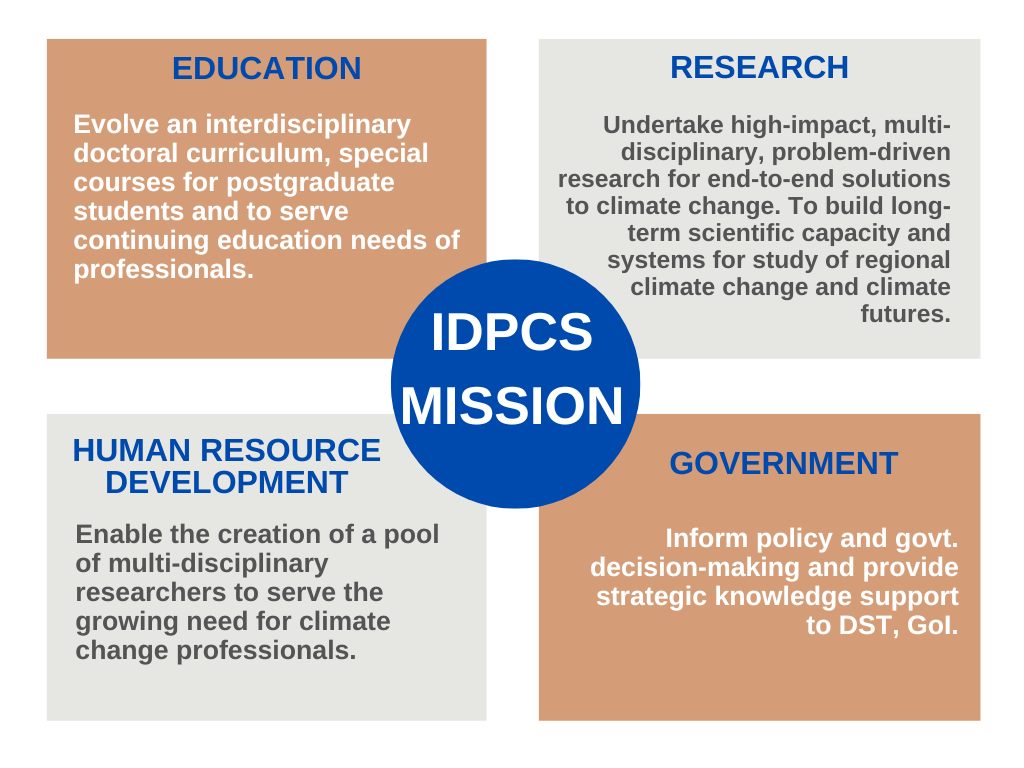 EDUCATION

Evolve an interdisciplinary doctoral curriculum, special courses for postgraduate students and to serve continuing education needs of professionals.

RESEARCH

Undertake high-impact, multi-disciplinary, problem-driven research for end-to-end solutions to climate change. To build long-term scientific capacity and systems for study of regional climate change and climate futures.

IDPCS MISSION

HUMAN RESOURCE DEVELOPMENT

Enable the creation of a pool of multi-disciplinary researchers to serve the growing need for climate change professionals.

GOVERNMENT

Inform policy and govt. decision-making and provide strategic knowledge support to DST, GoI.